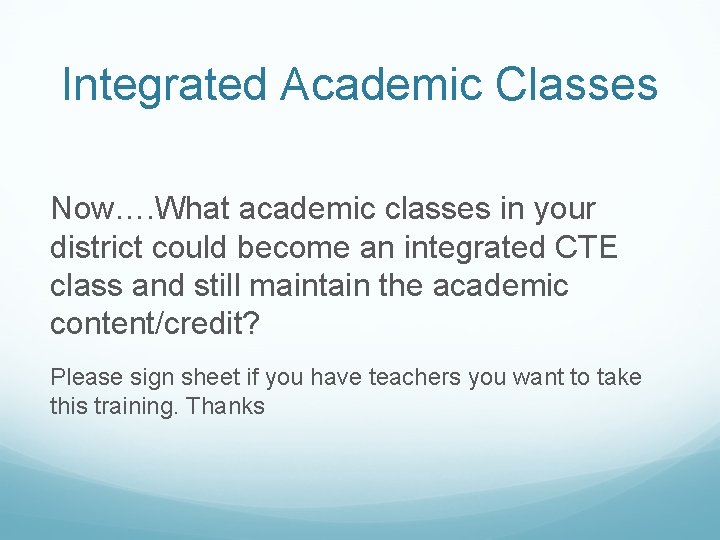 Integrated Academic Classes

Now….What academic classes in your district could become an integrated CTE class and still maintain the academic content/credit?

Please sign sheet if you have teachers you want to take this training. Thanks